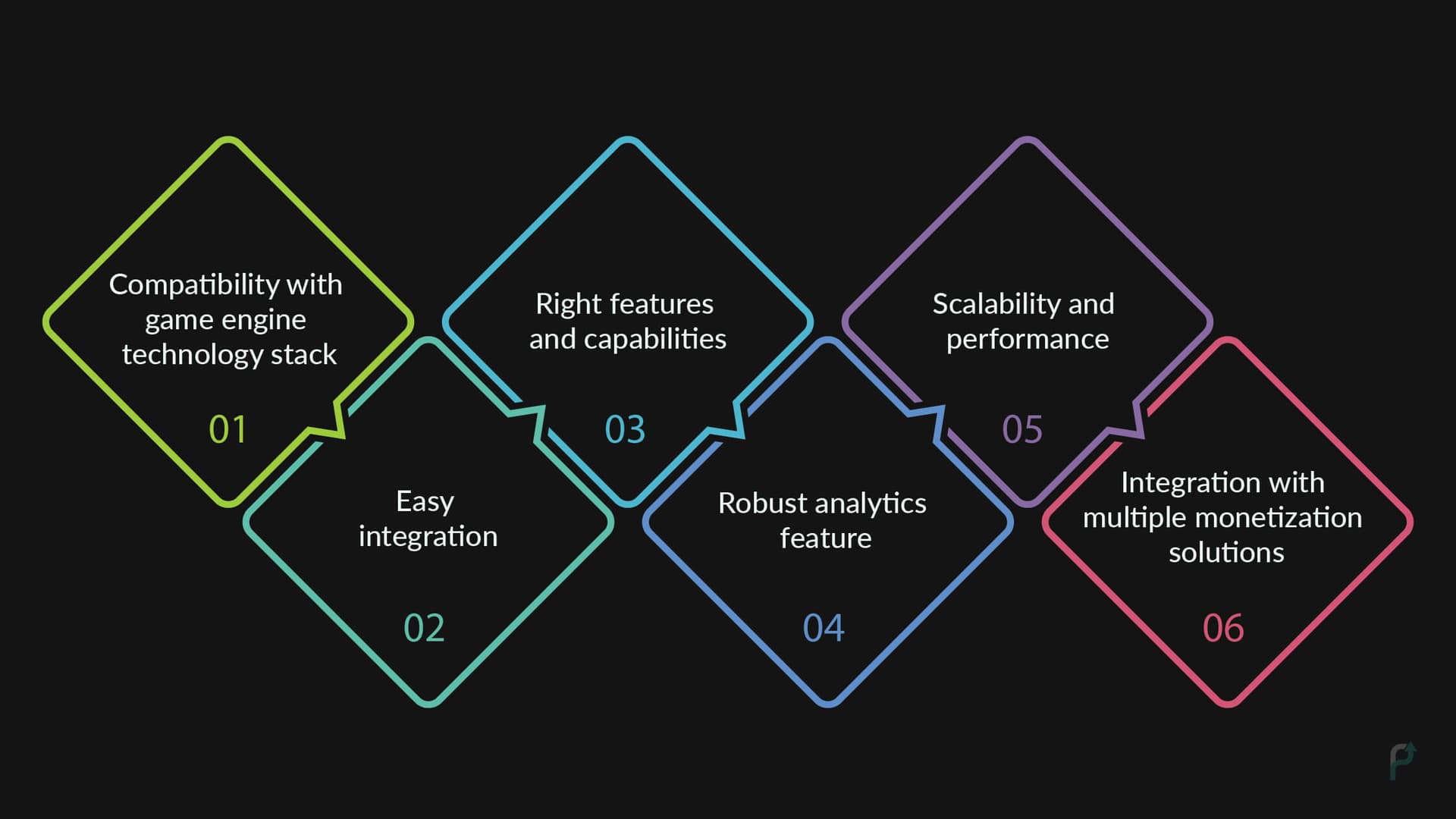 Compatibility with game engine technology stack

01

Easy integration

02

Right features and capabilities

03

Robust analytics feature

04

Scalability and performance

05

Integration with multiple monetization solutions

06